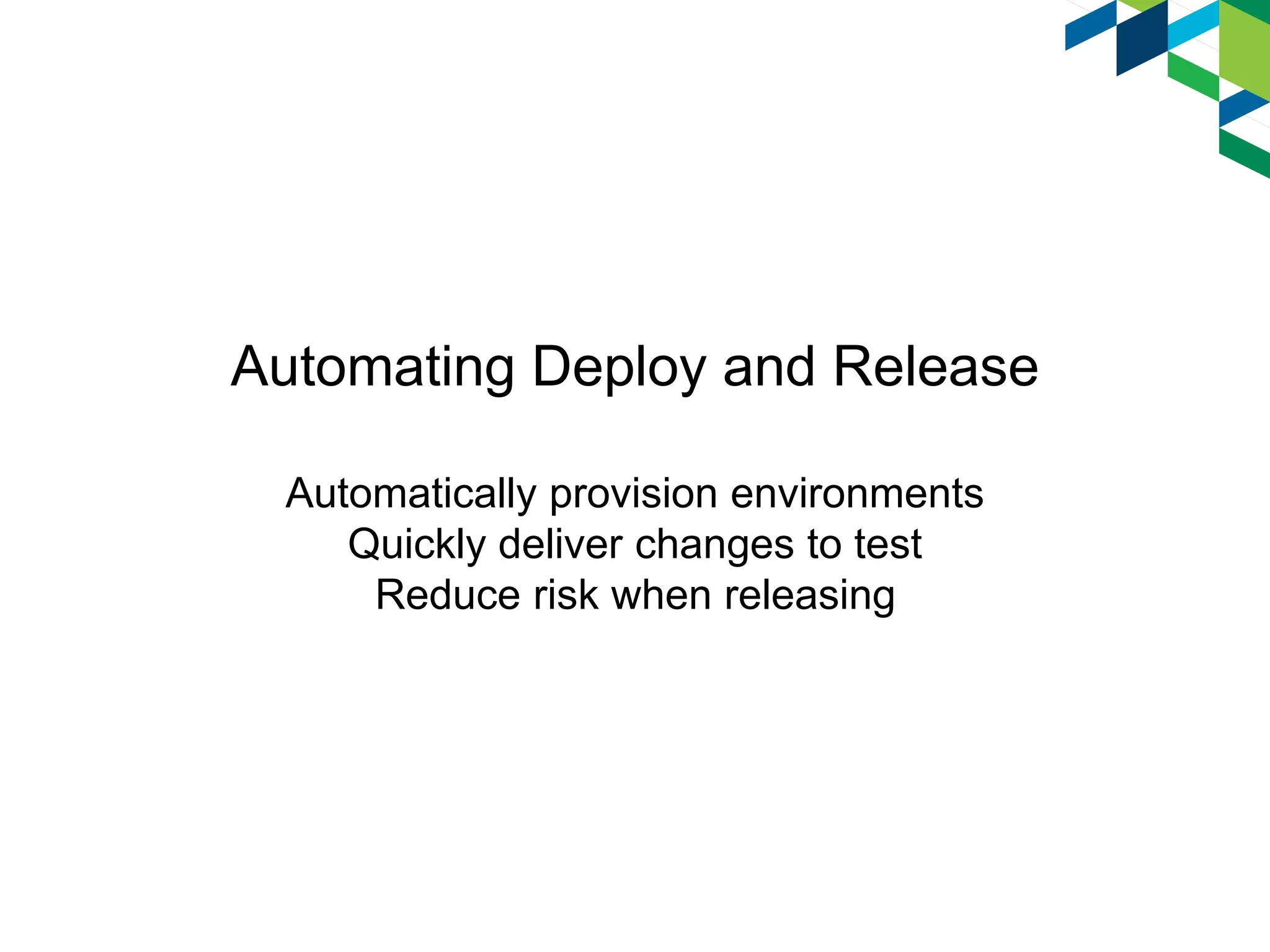 Automating Deploy and Release

Automatically provision environments
Quickly deliver changes to test
Reduce risk when releasing